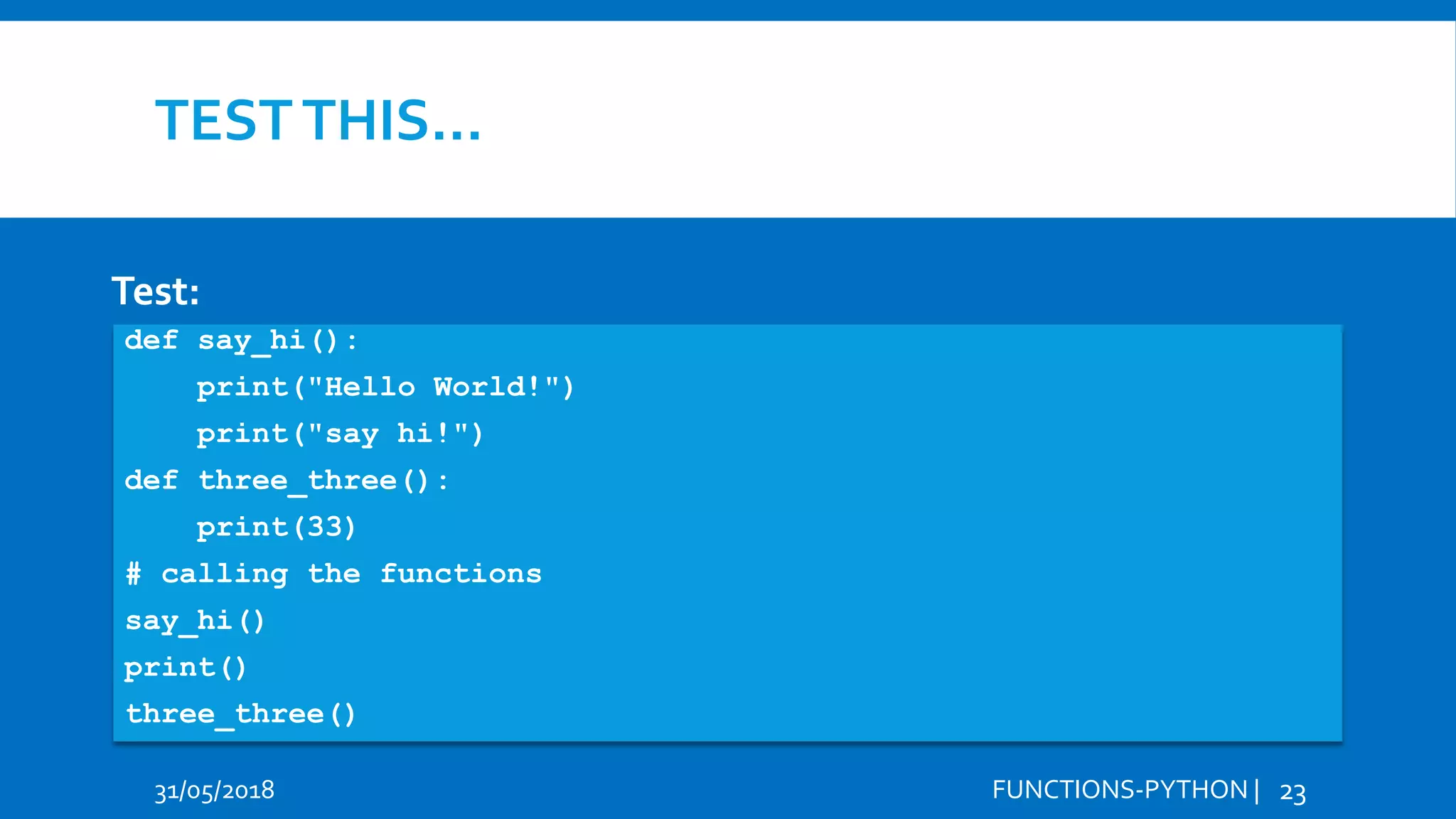 TEST THIS…

Test:

def say_hi():
    print("Hello World!")
    print("say hi!")
def three_three():
    print(33)
# calling the functions
say_hi()
print()
three_three()

31/05/2018

FUNCTIONS-PYTHON | 23